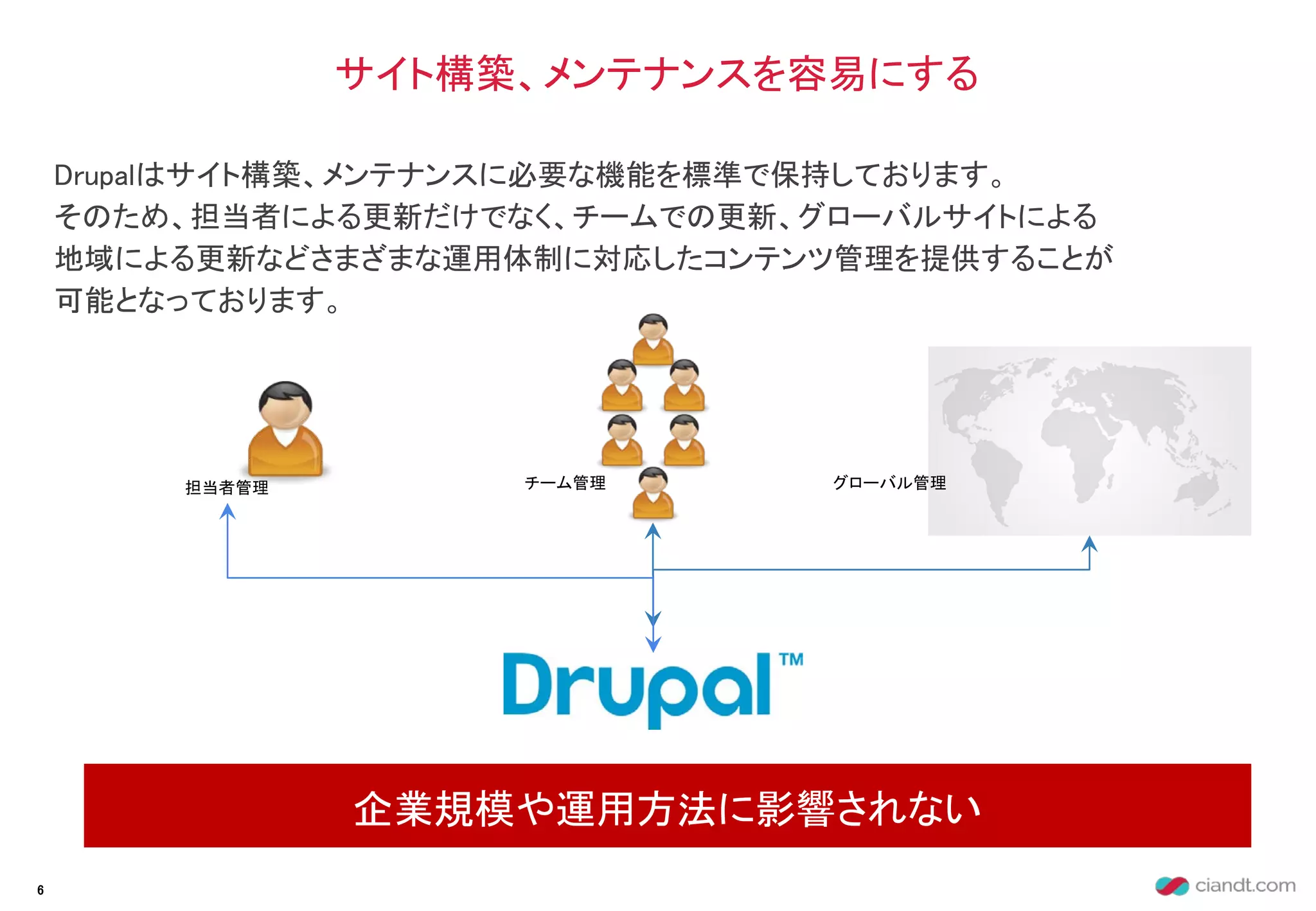 サイト構築、メンテナンスを容易にする

Drupalはサイト構築、メンテナンスに必要な機能を標準で保持しております。
そのため、担当者による更新だけでなく、チームでの更新、グローバルサイトによる地域による更新などさまざまな運用体制に対応したコンテンツ管理を提供することが可能となっております。

担当者管理

チーム管理

グローバル管理

Drupal™

企業規模や運用方法に影響されない

6

ciandt.com